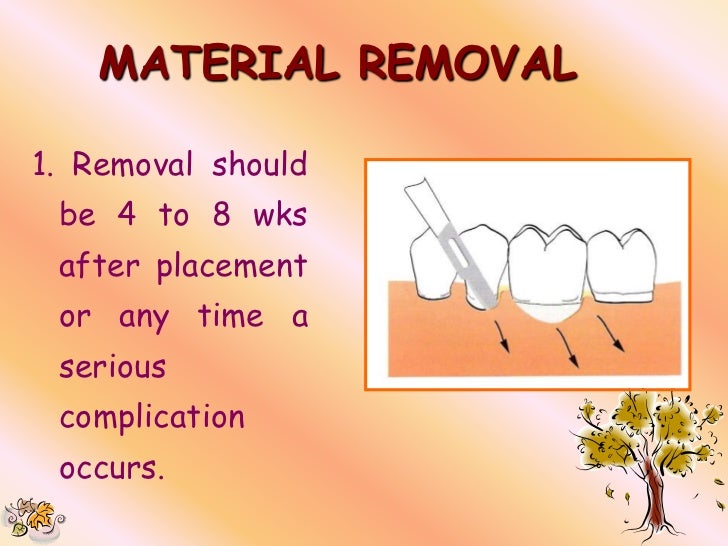 MATERIAL REMOVAL

1. Removal should be 4 to 8 wks after placement or any time a serious complication occurs.